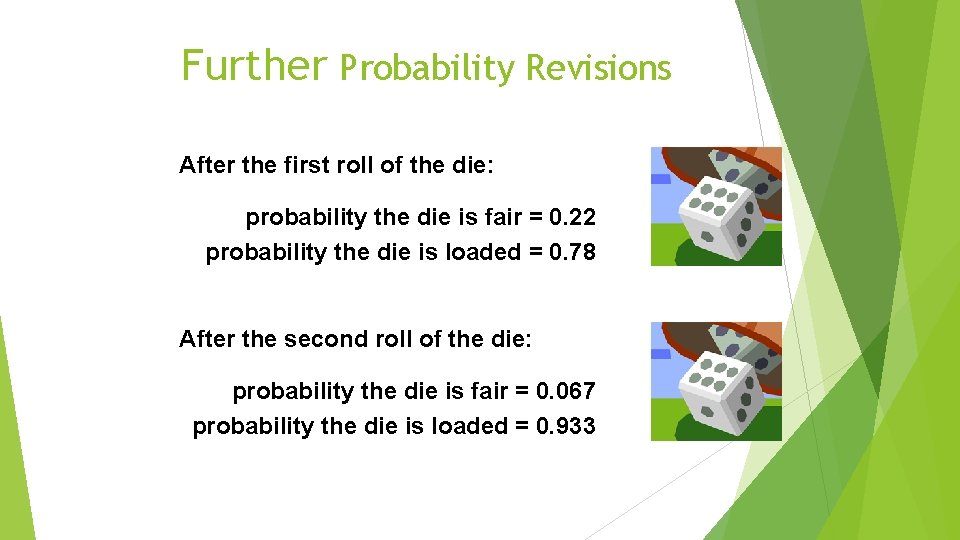 Further Probability Revisions

After the first roll of the die:

probability the die is fair = 0.22
probability the die is loaded = 0.78

After the second roll of the die:

probability the die is fair = 0.067
probability the die is loaded = 0.933